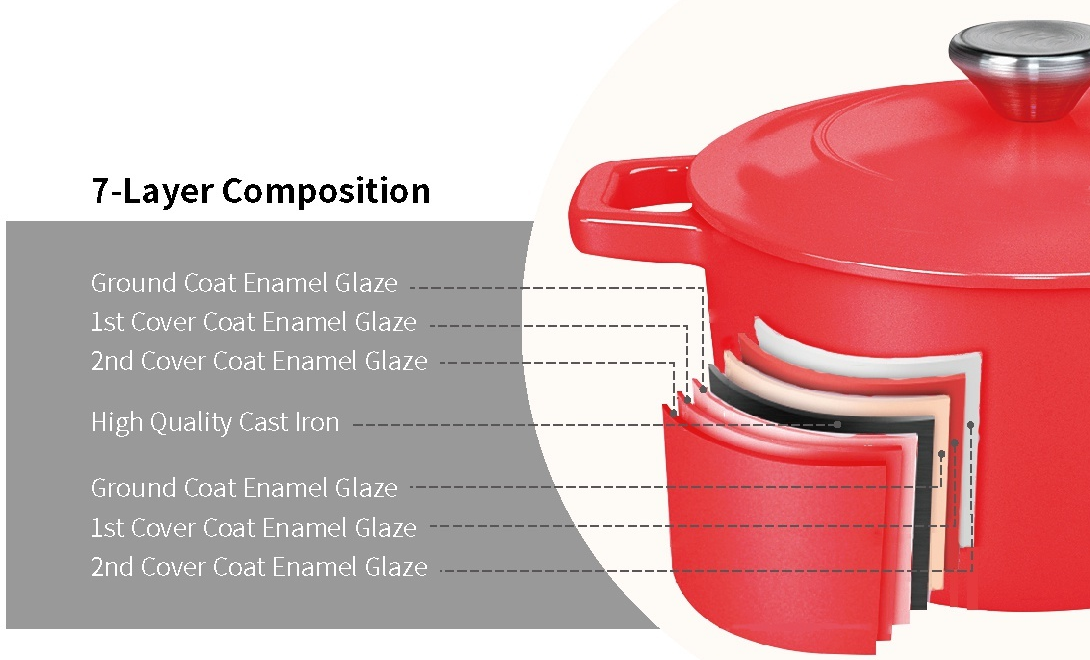 7-Layer Composition

Ground Coat Enamel Glaze
1st Cover Coat Enamel Glaze
2nd Cover Coat Enamel Glaze

High Quality Cast Iron

Ground Coat Enamel Glaze
1st Cover Coat Enamel Glaze
2nd Cover Coat Enamel Glaze